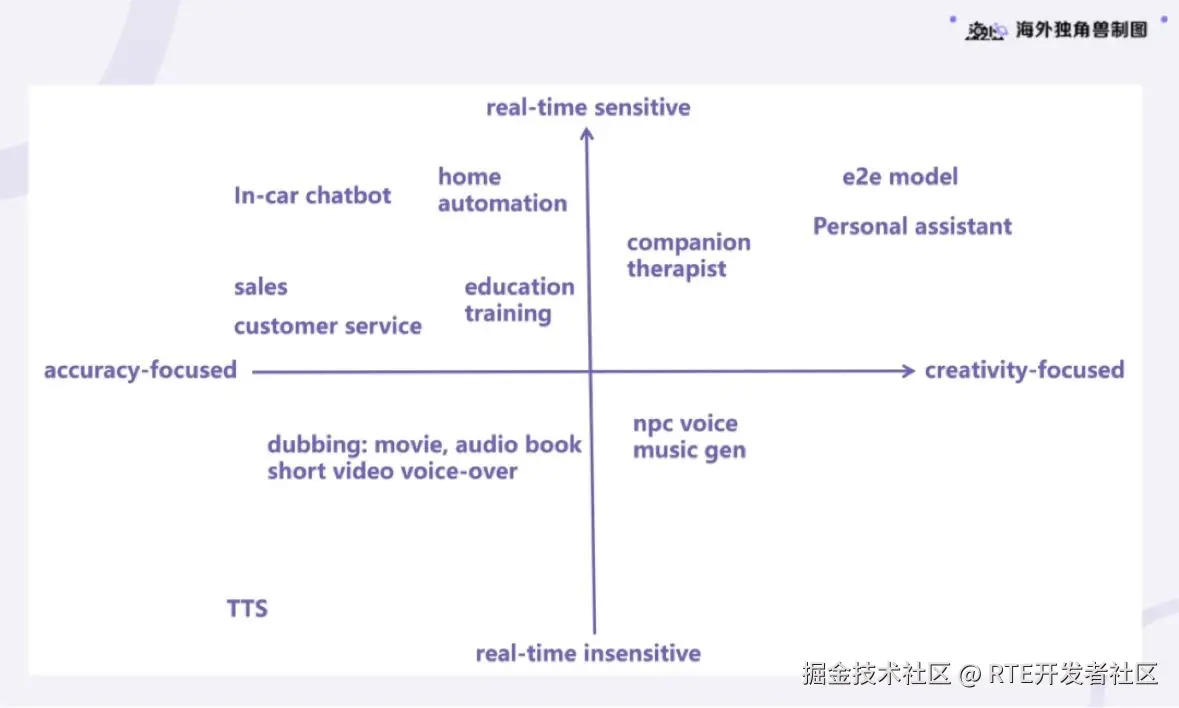 海外独角兽制图

real-time sensitive

In-car chatbot

home automation

e2e model

Personal assistant

companion therapist

sales

customer service

education training

accuracy-focused

creativity-focused

dubbing: movie, audio book
short video voice-over

npc voice
music gen

TTS

real-time insensitive

掘金技术社区 @ RTE开发者社区